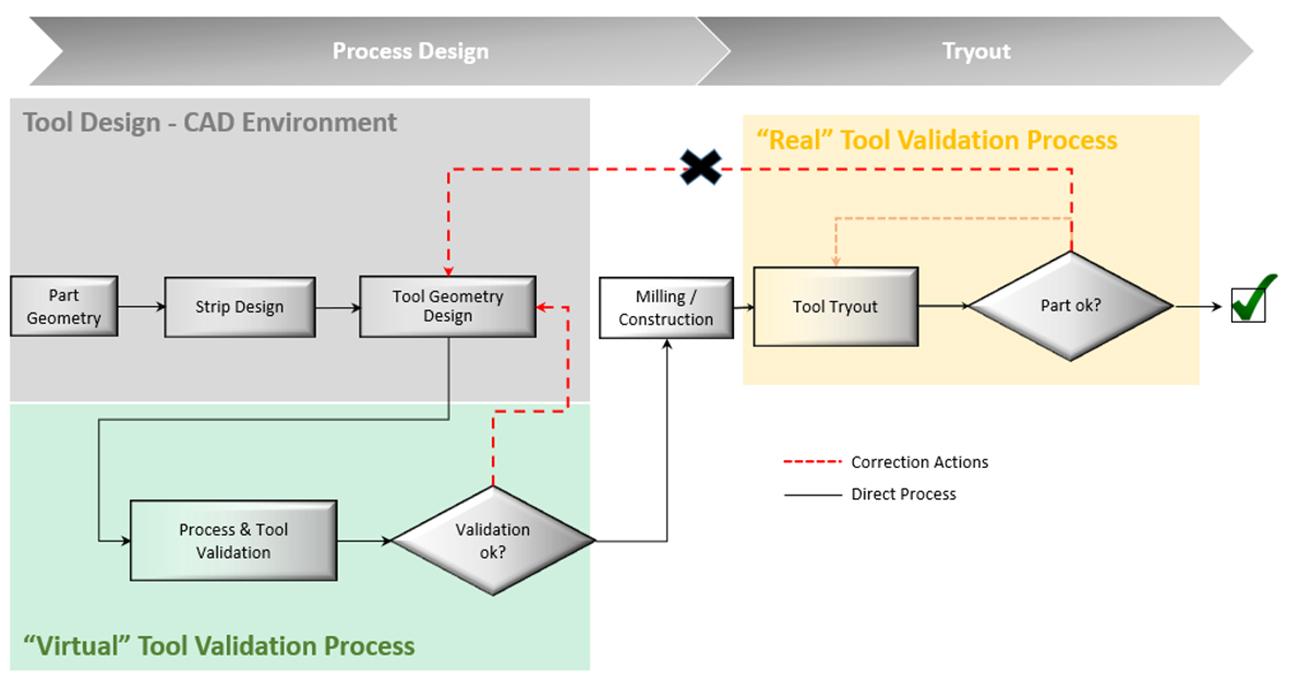 Process Design

Tryout

Tool Design - CAD Environment

"Real" Tool Validation Process

Part Geometry

Strip Design

Tool Geometry Design

Milling / Construction

Tool Tryout

Part ok?

Process & Tool Validation

Validation ok?

Correction Actions

Direct Process

"Virtual" Tool Validation Process